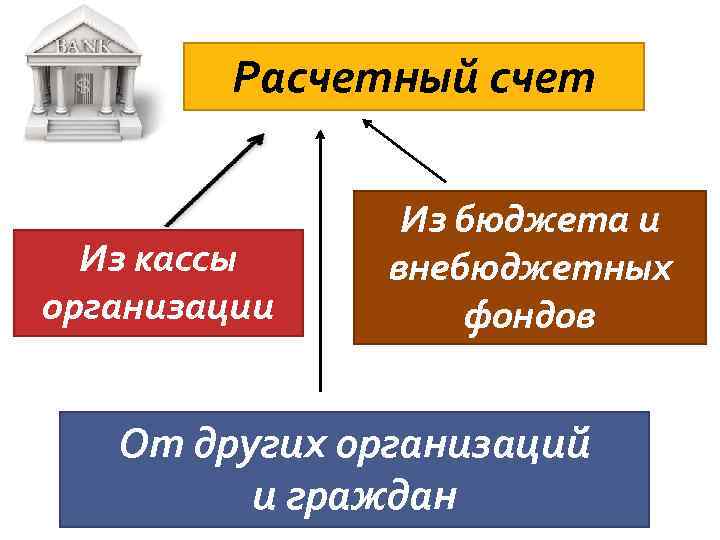 BANK

$

Расчетный счет

Из кассы организации

Из бюджета и внебюджетных фондов

От других организаций и граждан